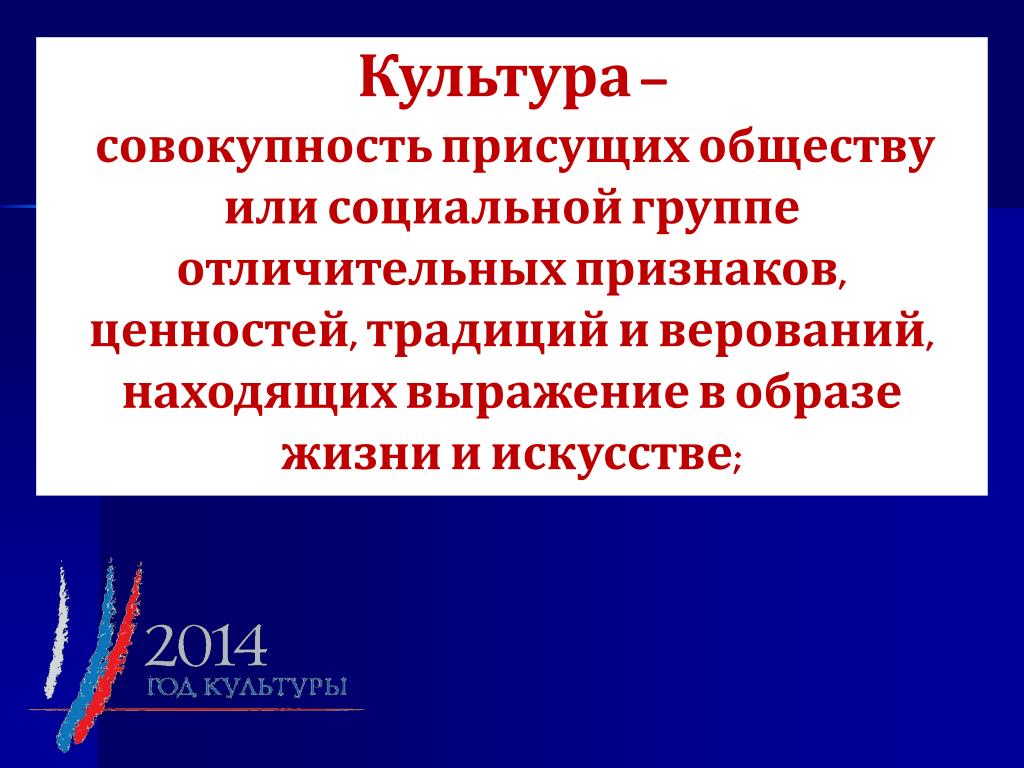 Культура – совокупность присущих обществу или социальной группе отличительных признаков, ценностей, традиций и верований, находящих выражение в образе жизни и искусстве;

2014
ГОД КУЛЬТУРЫ